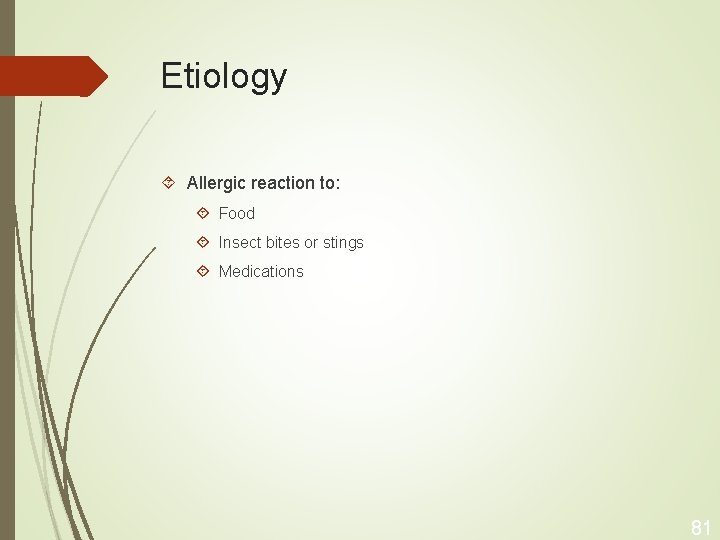 Etiology

Allergic reaction to:

Food

Insect bites or stings

Medications

81